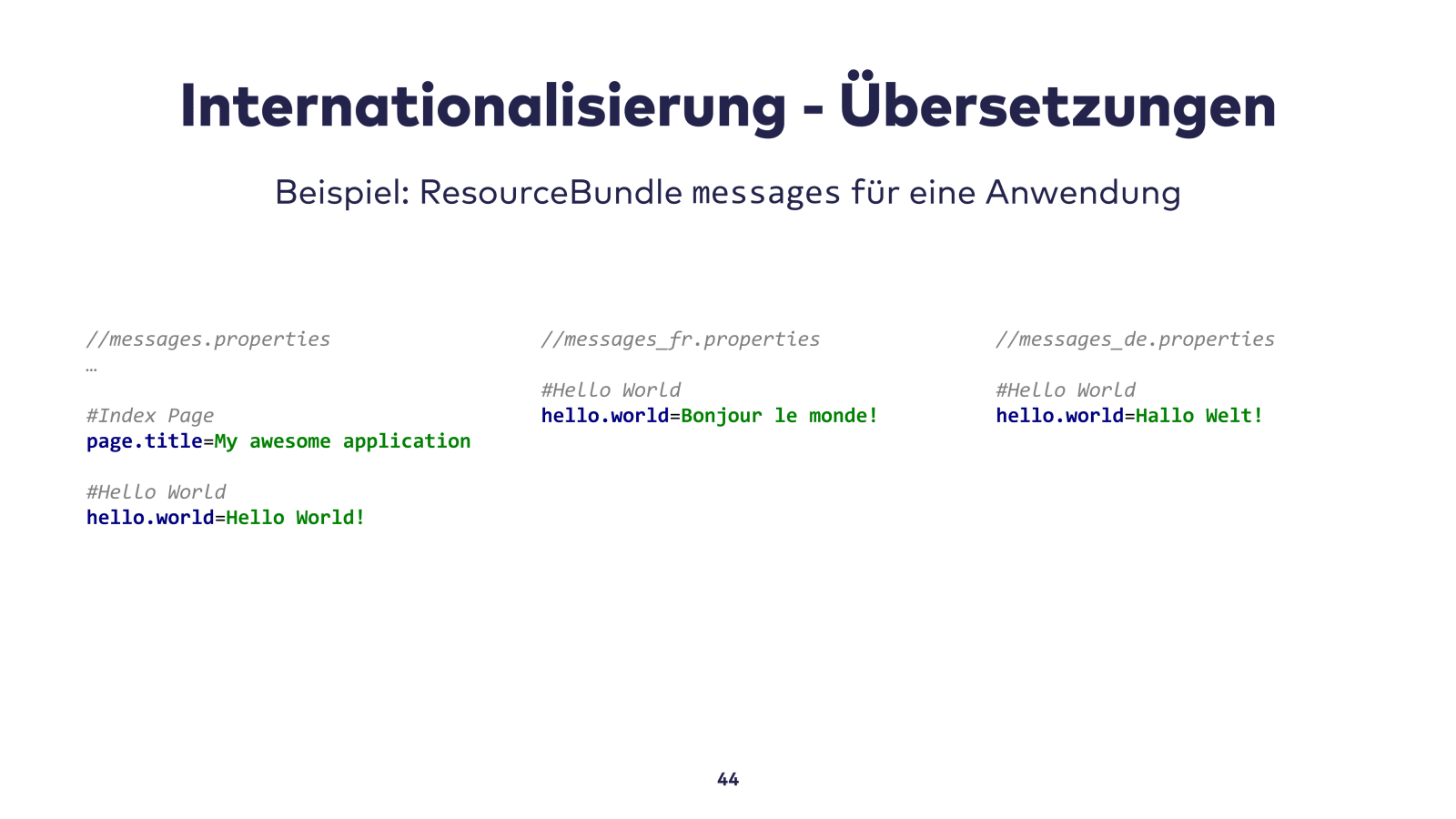 Internationalisierung - Übersetzungen

Beispiel: ResourceBundle messages für eine Anwendung

//messages.properties
…

#Index Page
page.title=My awesome application

#Hello World
hello.world=Hello World!

//messages_fr.properties

#Hello World
hello.world=Bonjour le monde!

//messages_de.properties

#Hello World
hello.world=Hallo Welt!

44